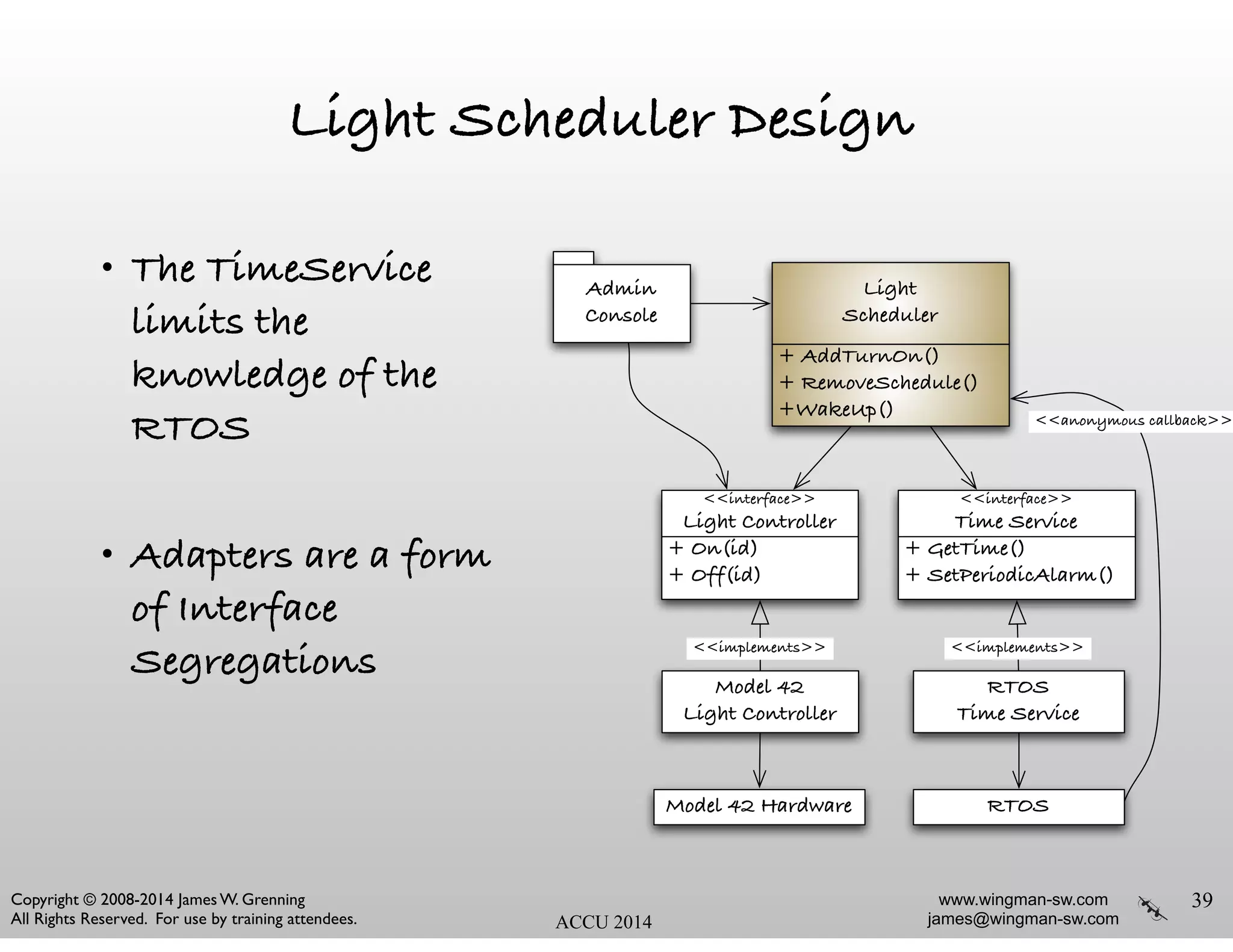 Light Scheduler Design

• The TimeService limits the knowledge of the RTOS

• Adapters are a form of Interface Segregations

Admin Console

Light Scheduler

+ AddTurnOn()
+ RemoveSchedule()
+WakeUp()

<<anonymous callback>>

<<interface>>
Light Controller

+ On(id)
+ Off(id)

<<interface>>
Time Service

+ GetTime()
+ SetPeriodicAlarm()

<<implements>>

<<implements>>

Model 42 Light Controller

RTOS Time Service

Model 42 Hardware

RTOS

Copyright © 2008-2014 James W. Grenning
All Rights Reserved. For use by training attendees.

ACCU 2014

www.wingman-sw.com
james@wingman-sw.com

39